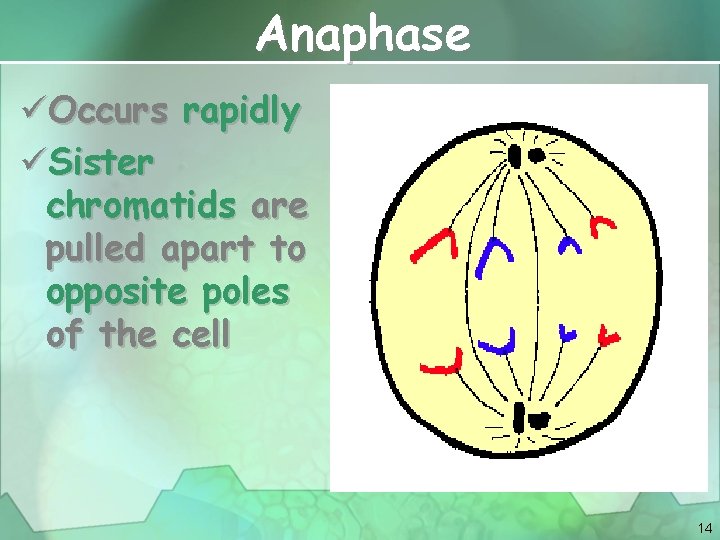 Anaphase

✓Occurs rapidly

✓Sister chromatids are pulled apart to opposite poles of the cell

14